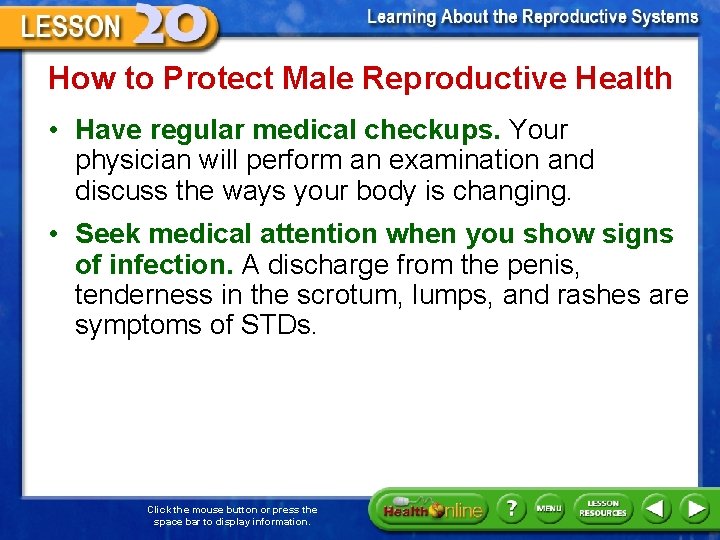 LESSON 20

Learning About the Reproductive Systems

How to Protect Male Reproductive Health

• Have regular medical checkups. Your physician will perform an examination and discuss the ways your body is changing.

• Seek medical attention when you show signs of infection. A discharge from the penis, tenderness in the scrotum, lumps, and rashes are symptoms of STDs.

Click the mouse button or press the space bar to display information.

Health Online

?

MENU

LESSON RESOURCES